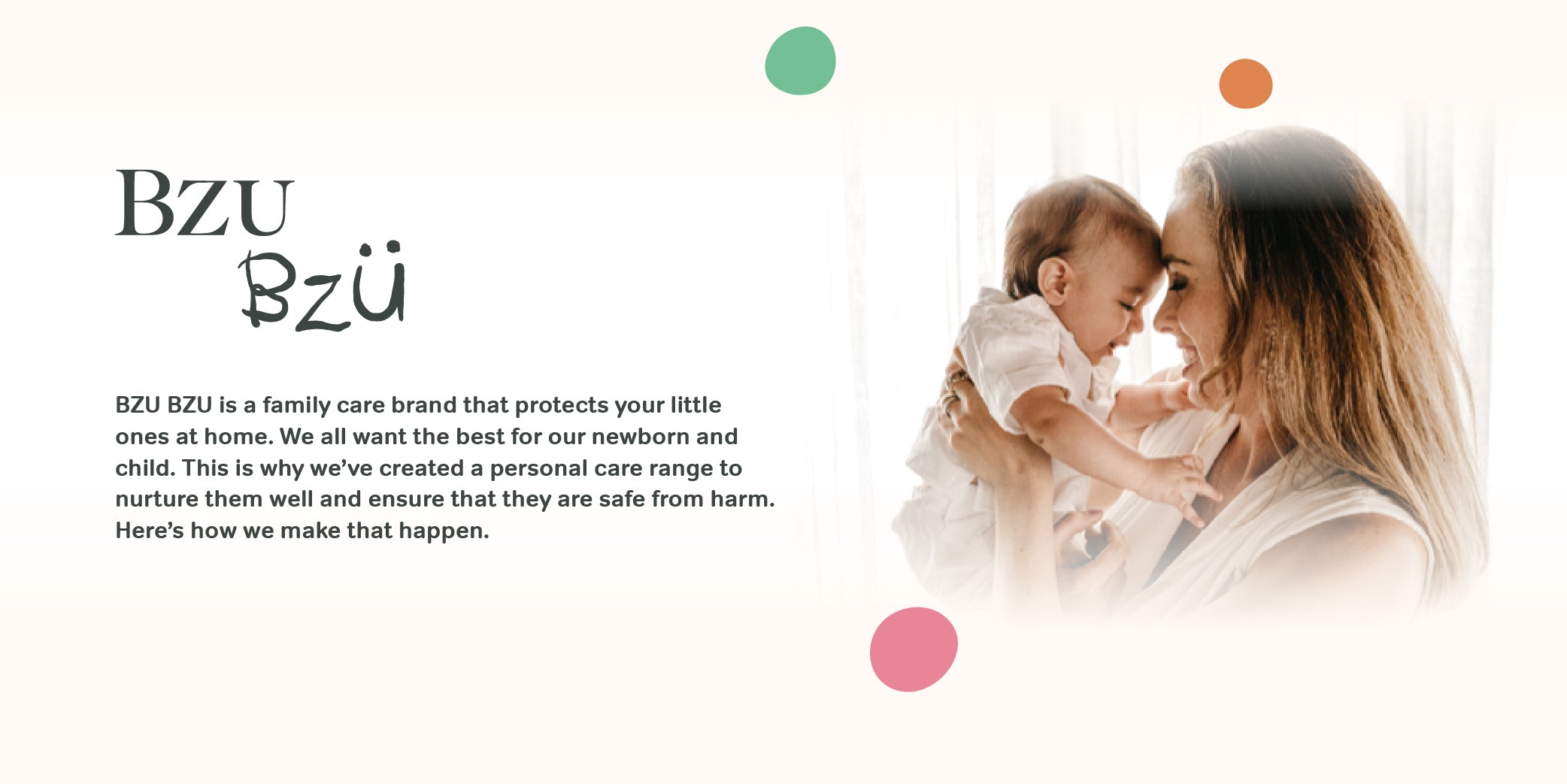 BZU
BZÜ

BZU BZU is a family care brand that protects your little ones at home. We all want the best for our newborn and child. This is why we've created a personal care range to nurture them well and ensure that they are safe from harm. Here's how we make that happen.